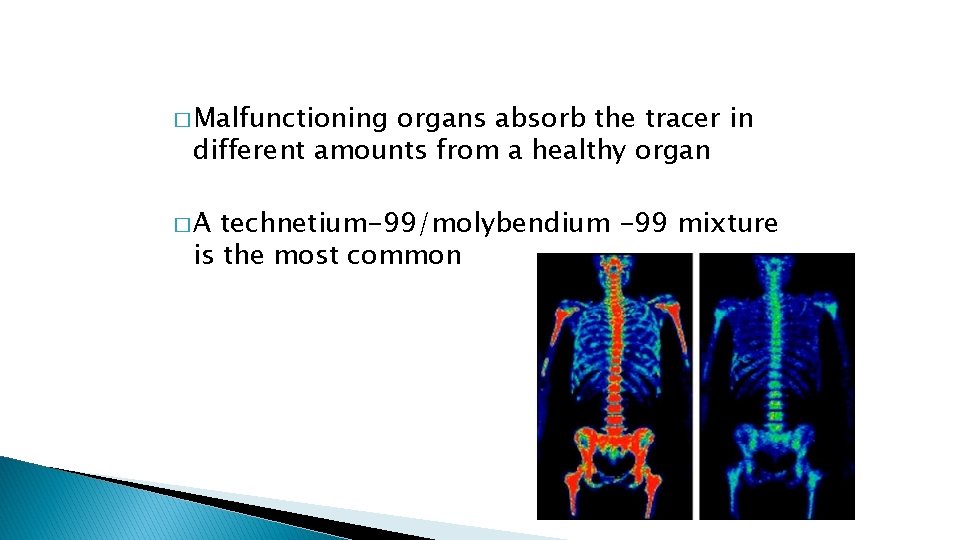 □ Malfunctioning organs absorb the tracer in different amounts from a healthy organ

□ A technetium-99/molybendium -99 mixture is the most common